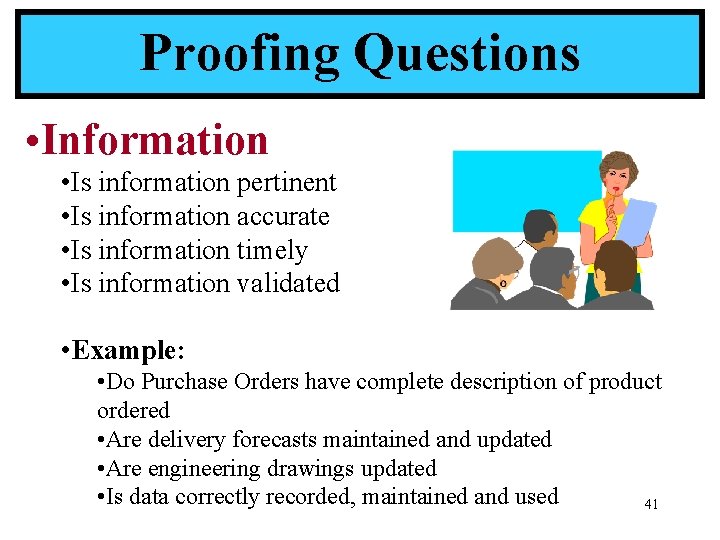 Proofing Questions

•Information

•Is information pertinent
•Is information accurate
•Is information timely
•Is information validated

•Example:

•Do Purchase Orders have complete description of product ordered
•Are delivery forecasts maintained and updated
•Are engineering drawings updated
•Is data correctly recorded, maintained and used

41